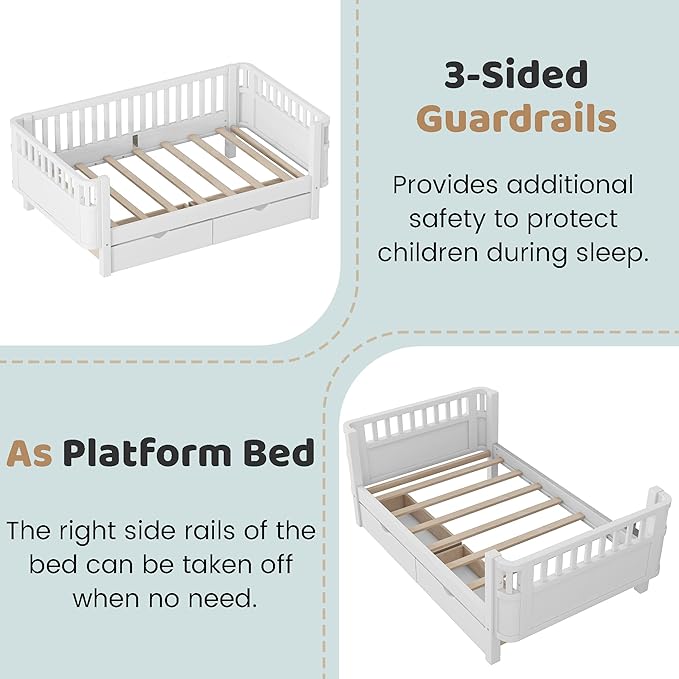 3-Sided
Guardrails

Provides additional safety to protect children during sleep.

As Platform Bed

The right side rails of the bed can be taken off when no need.